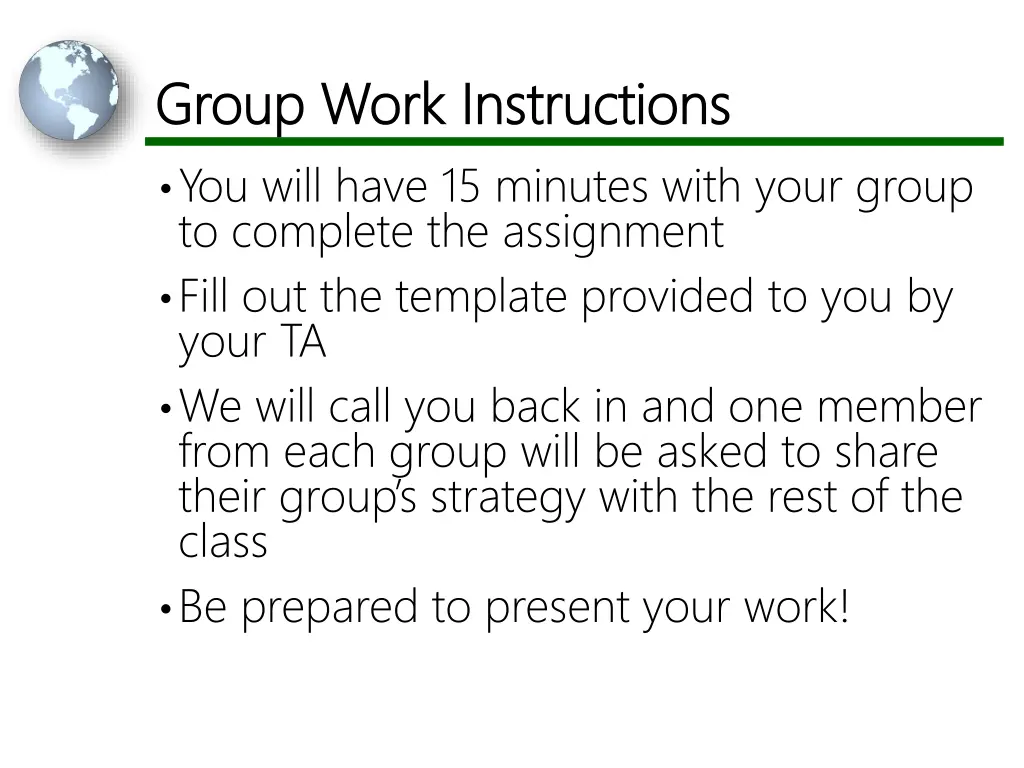 Group Work Instructions

• You will have 15 minutes with your group to complete the assignment

• Fill out the template provided to you by your TA

• We will call you back in and one member from each group will be asked to share their group's strategy with the rest of the class

• Be prepared to present your work!